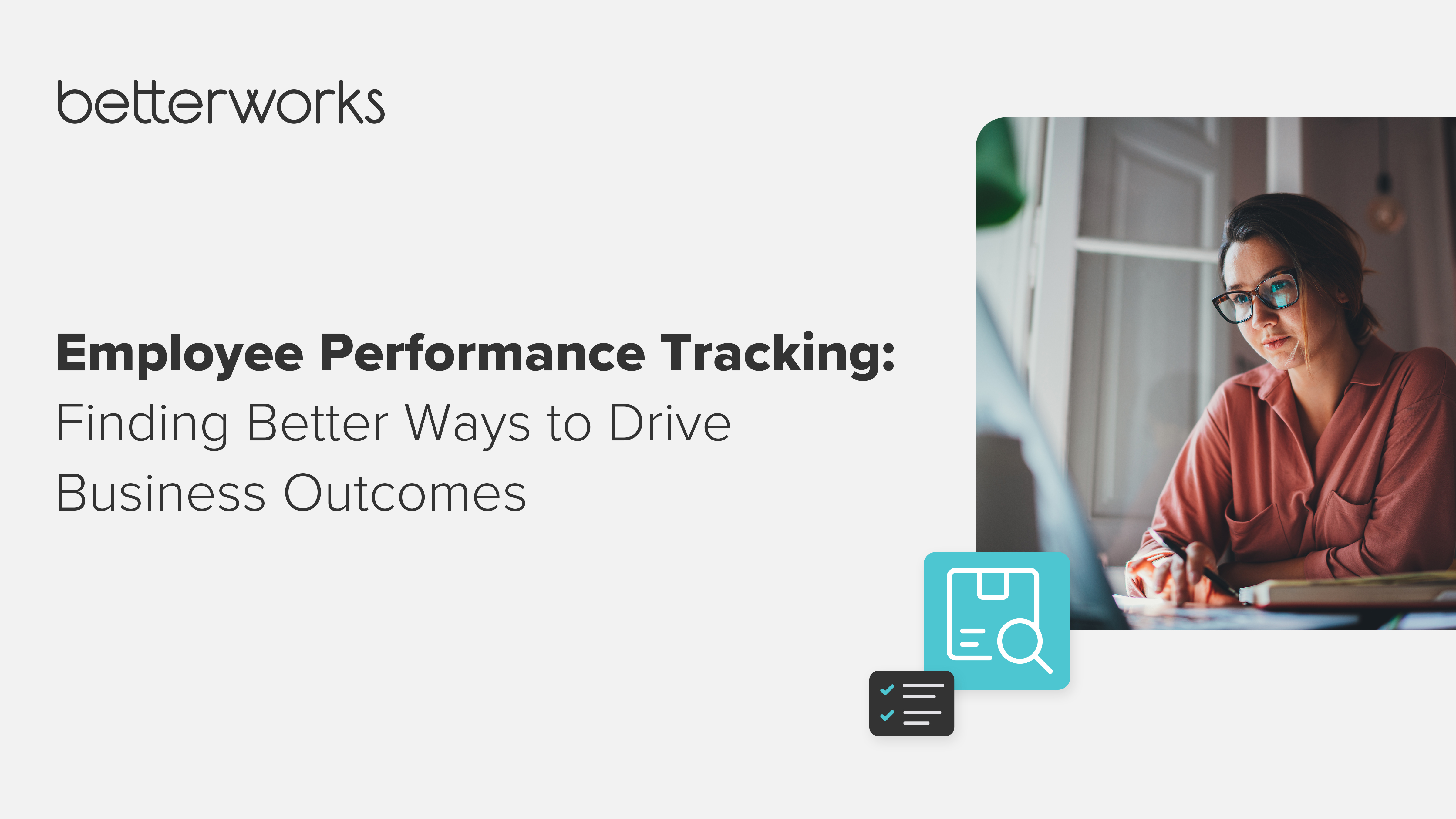 betterworks

Employee Performance Tracking: Finding Better Ways to Drive Business Outcomes